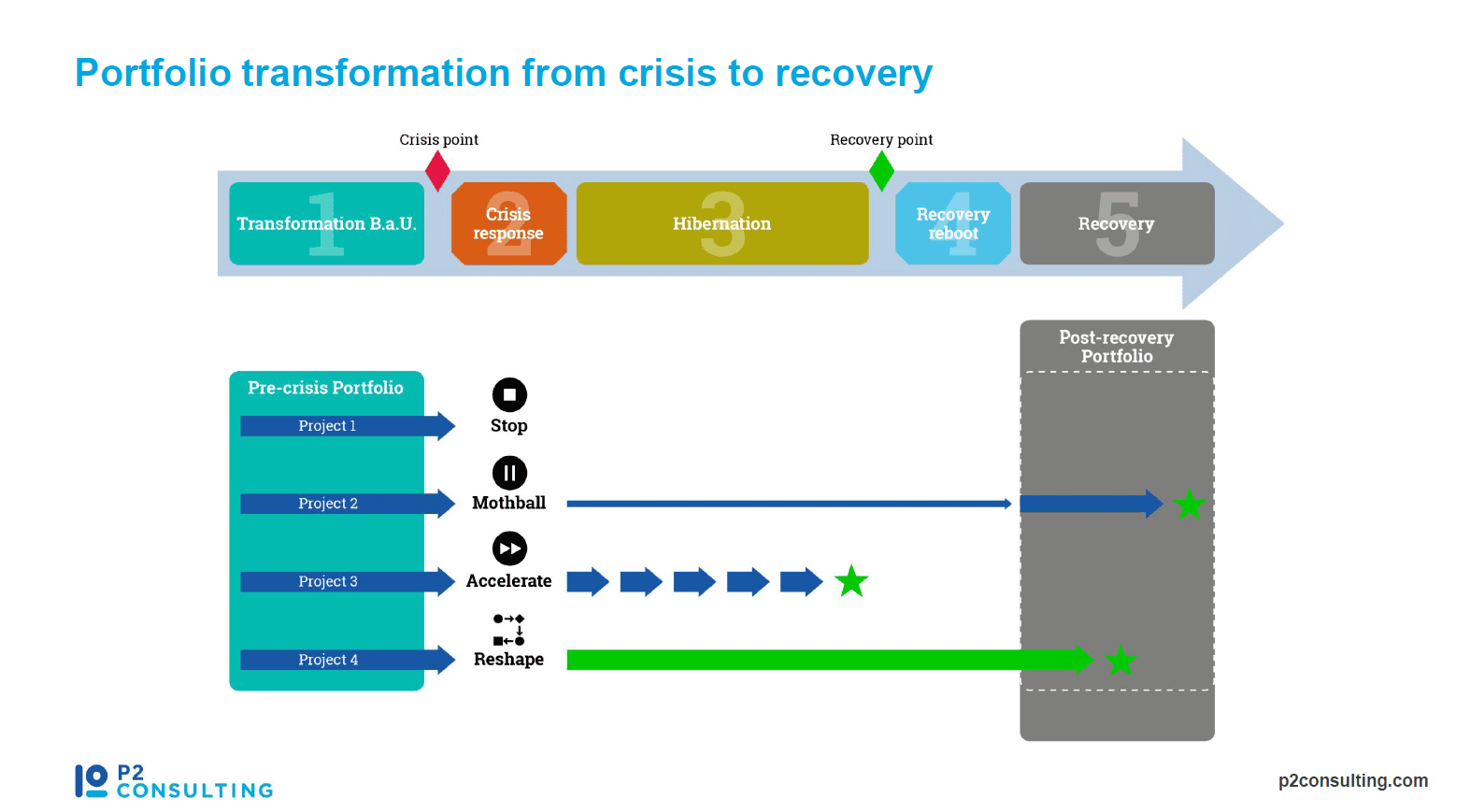 Portfolio transformation from crisis to recovery

Crisis point

Recovery point

1 Transformation B.a.U.

2 Crisis response

3 Hibernation

4 Recovery reboot

5 Recovery

Pre-crisis Portfolio

Project 1

Project 2

Project 3

Project 4

Stop

Mothball

Accelerate

Reshape

Post-recovery Portfolio

P2 CONSULTING

p2consulting.com